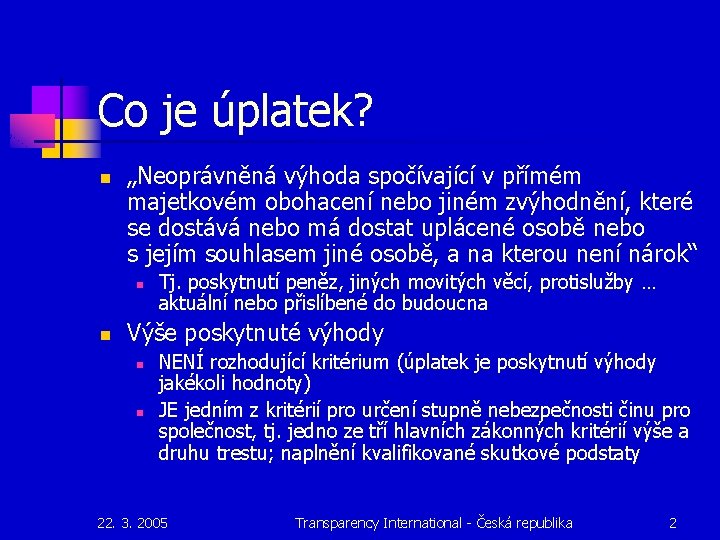 Co je úplatek?

„Neoprávněná výhoda spočívající v přímém majetkovém obohacení nebo jiném zvýhodnění, které se dostává nebo má dostat uplácené osobě nebo s jejím souhlasem jiné osobě, a na kterou není nárok“

Tj. poskytnutí peněz, jiných movitých věcí, protislužby … aktuální nebo přislíbené do budoucna

Výše poskytnuté výhody

NENÍ rozhodující kritérium (úplatek je poskytnutí výhody jakékoli hodnoty)

JE jedním z kritérií pro určení stupně nebezpečnosti činu pro společnost, tj. jedno ze tří hlavních zákonných kritérií výše a druhu trestu; naplnění kvalifikované skutkové podstaty

22. 3. 2005

Transparency International - Česká republika

2